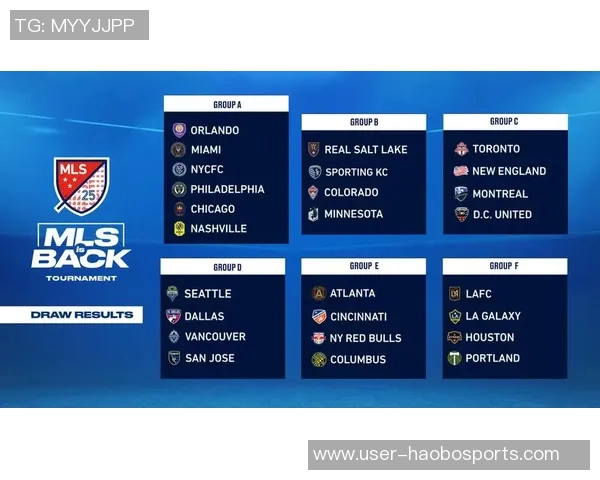 TG: MYYJJPP

MLS 25

MLS is BACK TOURNAMENT

DRAW RESULTS

GROUP A
ORLANDO
MIAMI
NYCFC
PHILADELPHIA
CHICAGO
NASHVILLE

GROUP B
REAL SALT LAKE
SPORTING KC
COLORADO
MINNESOTA

GROUP C
TORONTO
NEW ENGLAND
MONTREAL
D.C. UNITED

GROUP D
SEATTLE
DALLAS
VANCOUVER
SAN JOSE

GROUP E
ATLANTA
CINCINNATI
NY RED BULLS
COLUMBUS

GROUP F
LAFC
LA GALAXY
HOUSTON
PORTLAND

www.user-haobosports.com